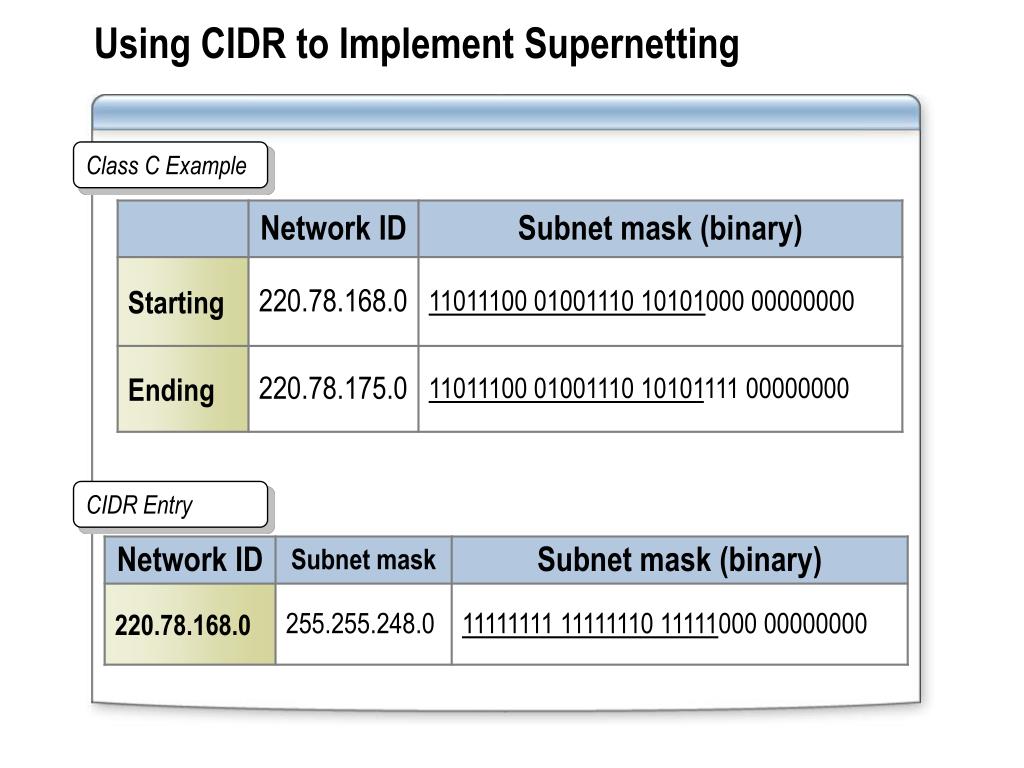 Using CIDR to Implement Supernetting

Class C Example

| | Network ID | Subnet mask (binary) |
|---|---|---|
| Starting | 220.78.168.0 | 11011100 01001110 10101000 00000000 |
| Ending | 220.78.175.0 | 11011100 01001110 10101111 00000000 |

CIDR Entry

| Network ID | Subnet mask | Subnet mask (binary) |
|---|---|---|
| 220.78.168.0 | 255.255.248.0 | 11111111 11111110 11111000 00000000 |